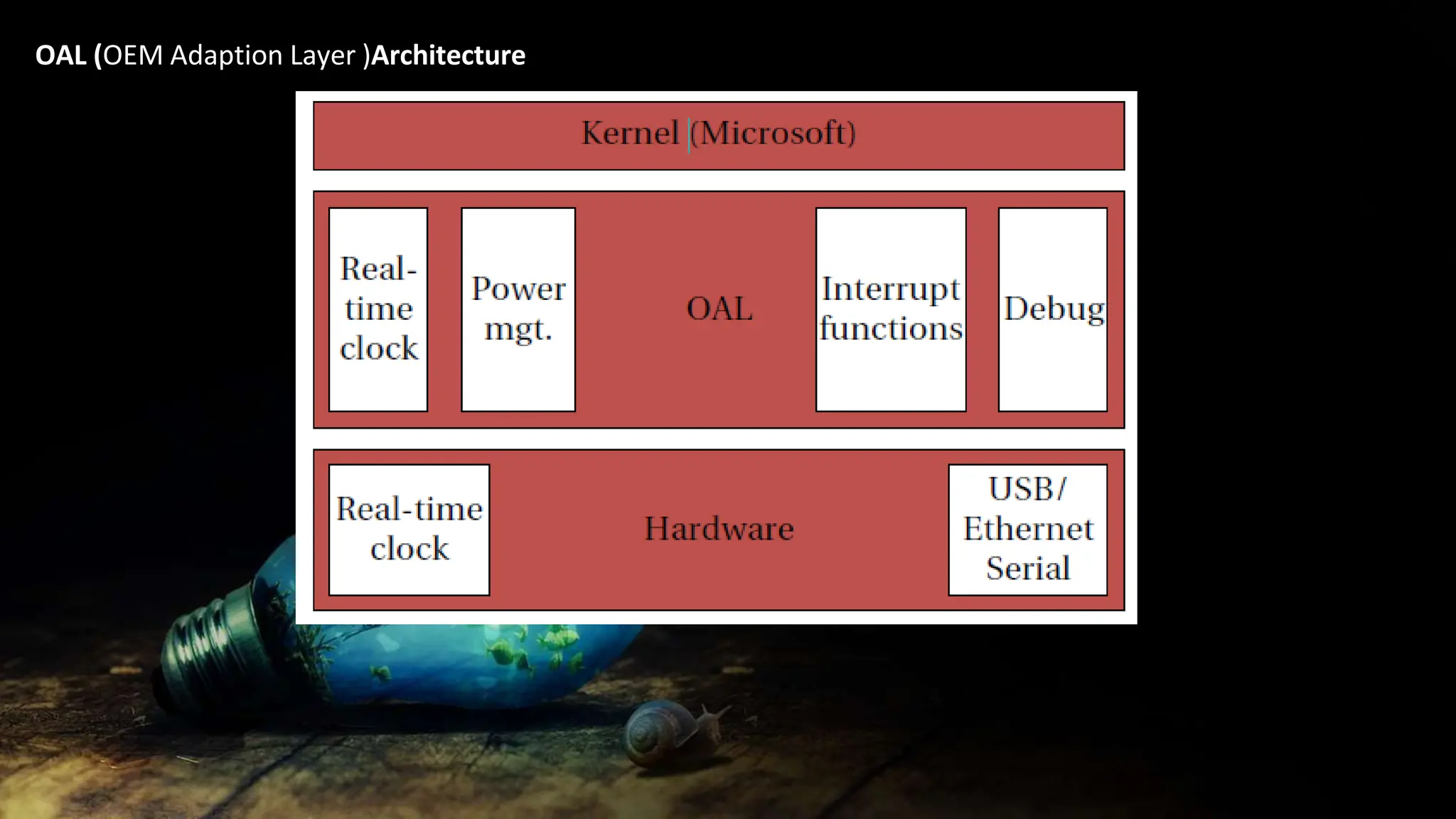 OAL (OEM Adaption Layer )Architecture

Kernel (Microsoft)

Real-time clock

Power mgt.

OAL

Interrupt functions

Debug

Real-time clock

Hardware

USB/ Ethernet Serial